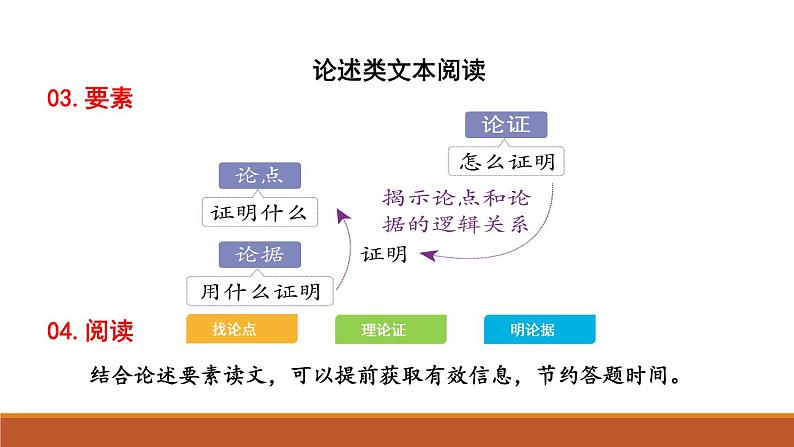 论述类文本阅读

03. 要素

论证

怎么证明

论点

证明什么

揭示论点和论据的逻辑关系

论据

证明

用什么证明

04. 阅读

找论点

理论证

明论据

结合论述要素读文，可以提前获取有效信息，节约答题时间。